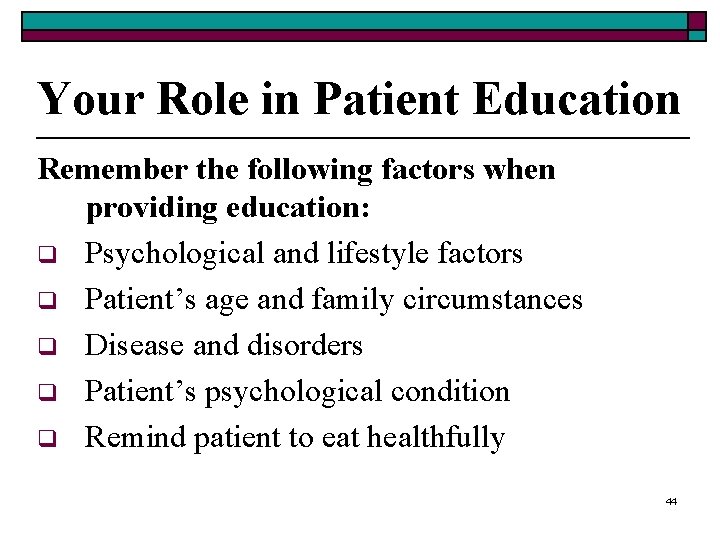 Your Role in Patient Education

Remember the following factors when providing education:

- Psychological and lifestyle factors
- Patient’s age and family circumstances
- Disease and disorders
- Patient’s psychological condition
- Remind patient to eat healthfully

44